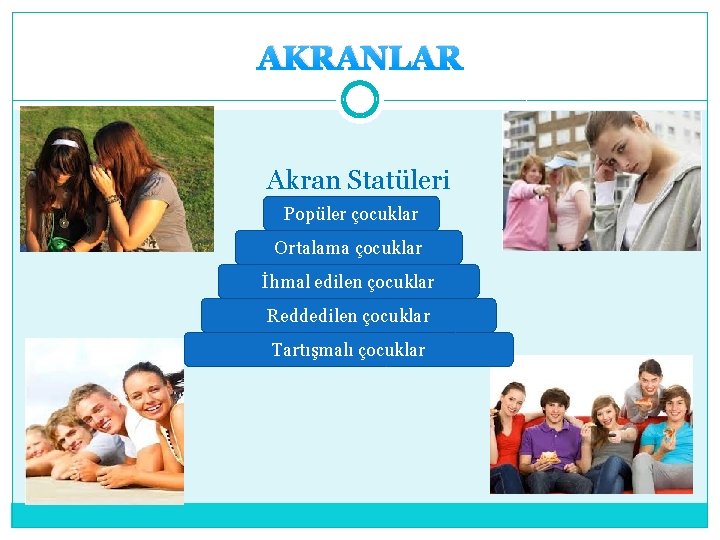 AKRANLAR

Akran Statüleri

Popüler çocuklar

Ortalama çocuklar

İhmal edilen çocuklar

Reddedilen çocuklar

Tartışmalı çocuklar